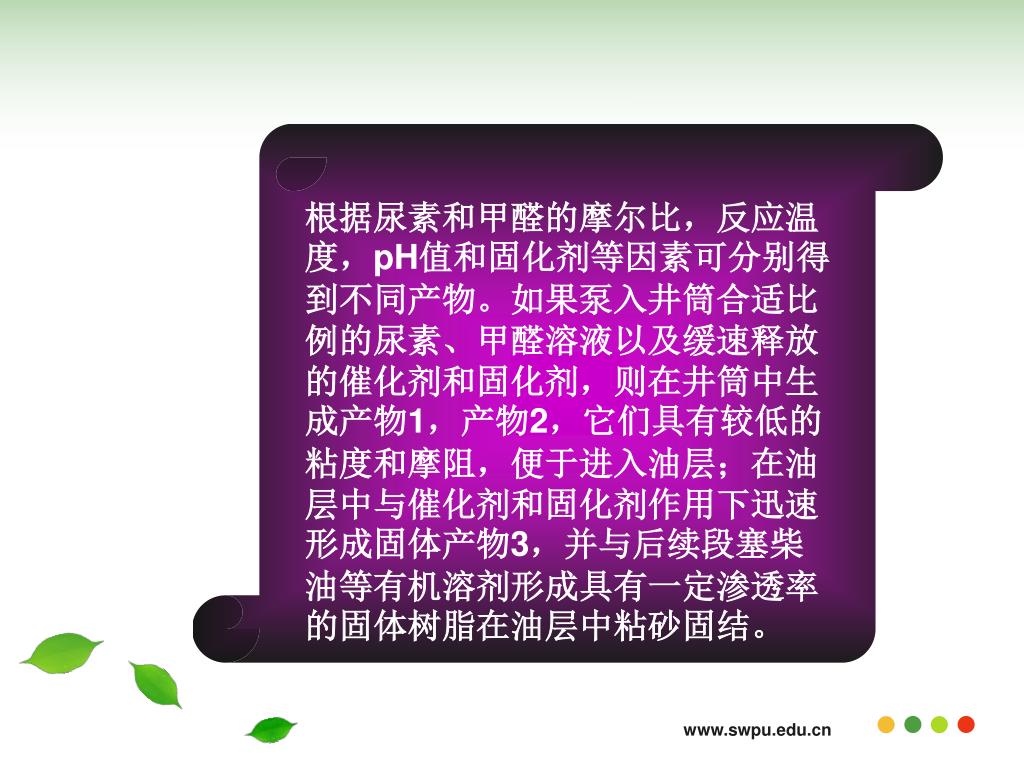 根据尿素和甲醛的摩尔比，反应温度，pH值和固化剂等因素可分别得到不同产物。如果泵入井筒合适比例的尿素、甲醛溶液以及缓速释放的催化剂和固化剂，则在井筒中生成产物1，产物2，它们具有较低的粘度和摩阻，便于进入油层；在油层中与催化剂和固化剂作用下迅速形成固体产物3，并与后续段塞柴油等有机溶剂形成具有一定渗透率的固体树脂在油层中粘砂固结。

www.swpu.edu.cn